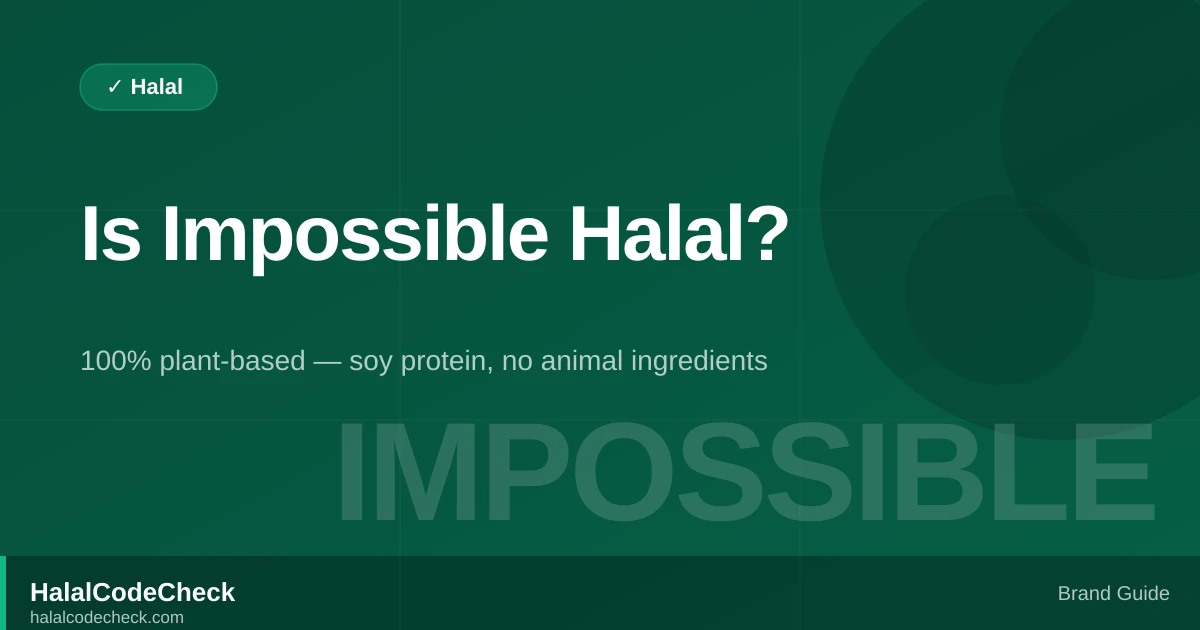 ✓ Halal

Is Impossible Halal?

100% plant-based — soy protein, no animal ingredients

IMPOSSIBLE

HalalCodeCheck
halalcodecheck.com

Brand Guide